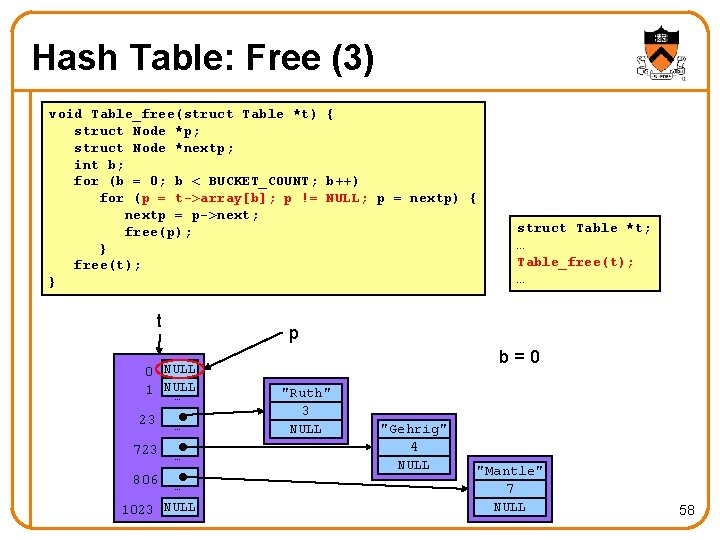 Hash Table: Free (3)

void Table_free(struct Table *t) {
    struct Node *p;
    struct Node *nextp;
    int b;
    for (b = 0; b < BUCKET_COUNT; b++)
        for (p = t->array[b]; p != NULL; p = nextp) {
            nextp = p->next;
            free(p);
        }
    free(t);
}

struct Table *t;
...
Table_free(t);
...

t

p

b = 0

0 NULL
1 NULL
...
23
...
723
...
806
...
1023 NULL

"Ruth"
3
NULL

"Gehrig"
4
NULL

"Mantle"
7
NULL

58